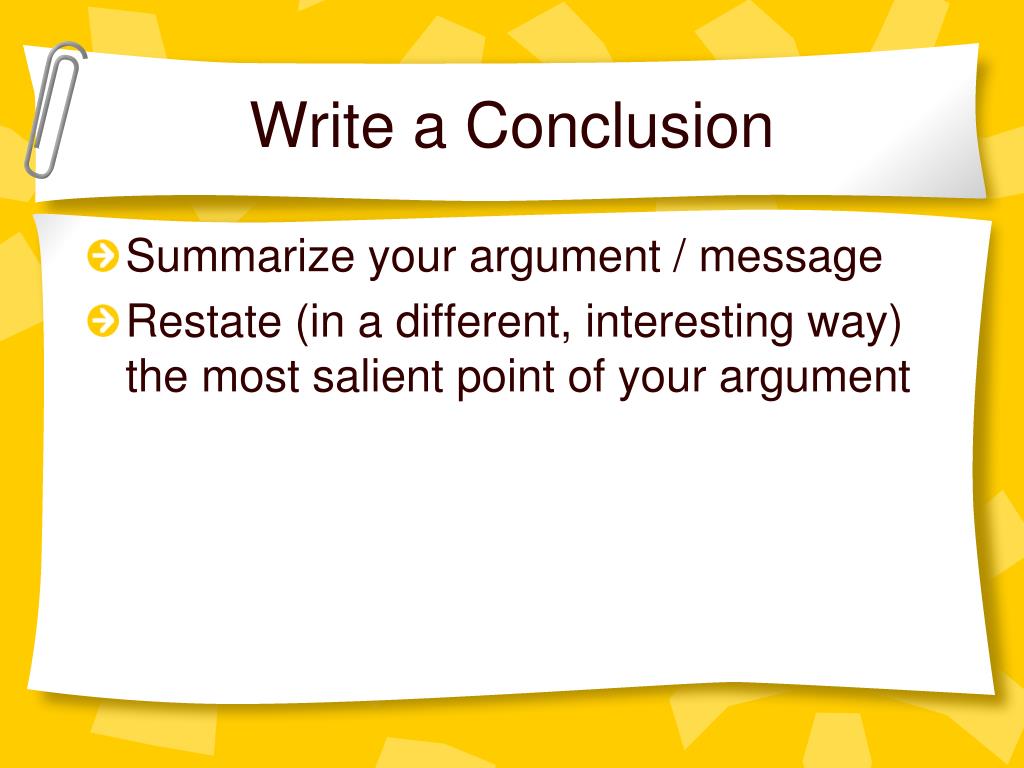 Write a Conclusion

Summarize your argument / message

Restate (in a different, interesting way) the most salient point of your argument